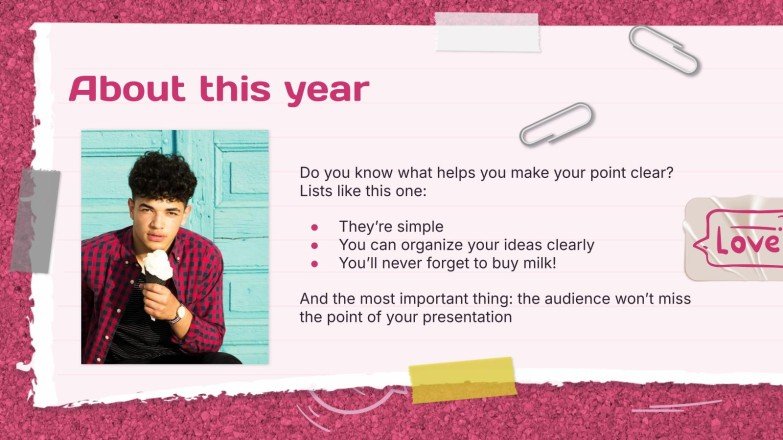 About this year

Do you know what helps you make your point clear? Lists like this one:

- They're simple
- You can organize your ideas clearly
- You'll never forget to buy milk!

And the most important thing: the audience won't miss the point of your presentation

Love